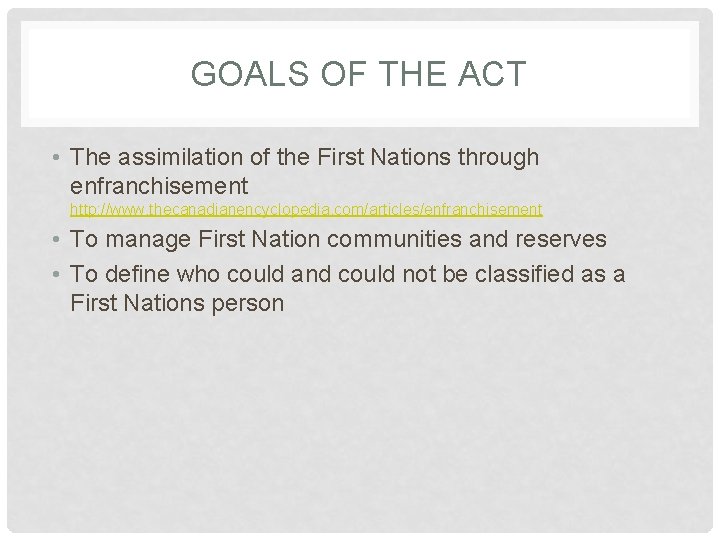 GOALS OF THE ACT

• The assimilation of the First Nations through enfranchisement http://www.thecanadianencyclopedia.com/articles/enfranchisement
• To manage First Nation communities and reserves
• To define who could and could not be classified as a First Nations person